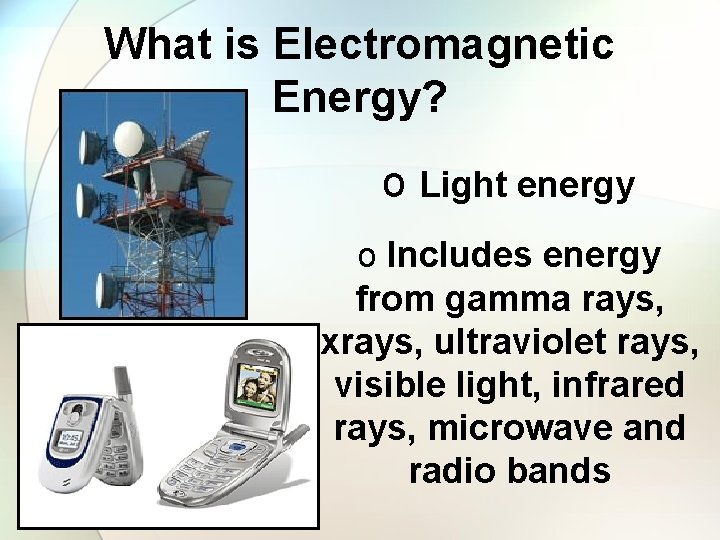 What is Electromagnetic Energy?

o Light energy

o Includes energy from gamma rays, xrays, ultraviolet rays, visible light, infrared rays, microwave and radio bands